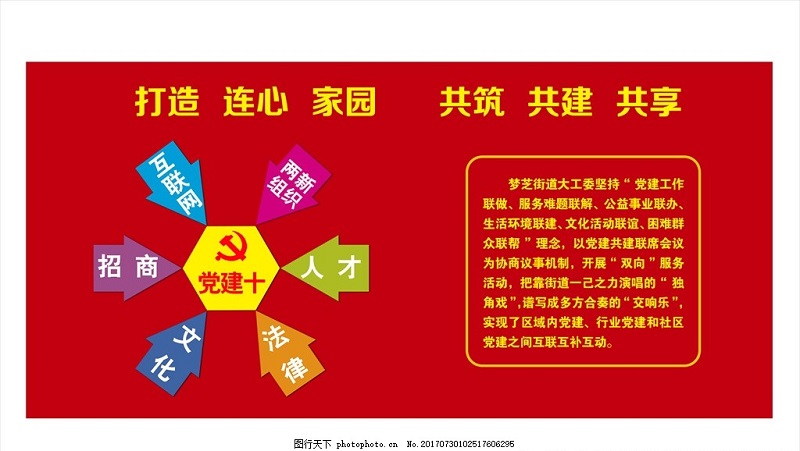 打造 连心 家园　共筑 共建 共享

互联网

两新组织

招商

党建十

人才

文化

法律

梦芝街道大工委坚持“党建工作联做、服务难题联解、公益事业联办、生活环境联建、文化活动联谊、困难群众联帮”理念，以党建共建联席会议为协商议事机制，开展“双向”服务活动，把靠街道一己之力演唱的“独角戏”，谱写成多方合奏的“交响乐”，实现了区域内党建、行业党建和社区党建之间互联互补互动。

图行天下 photophoto.cn No.20170730102517606295